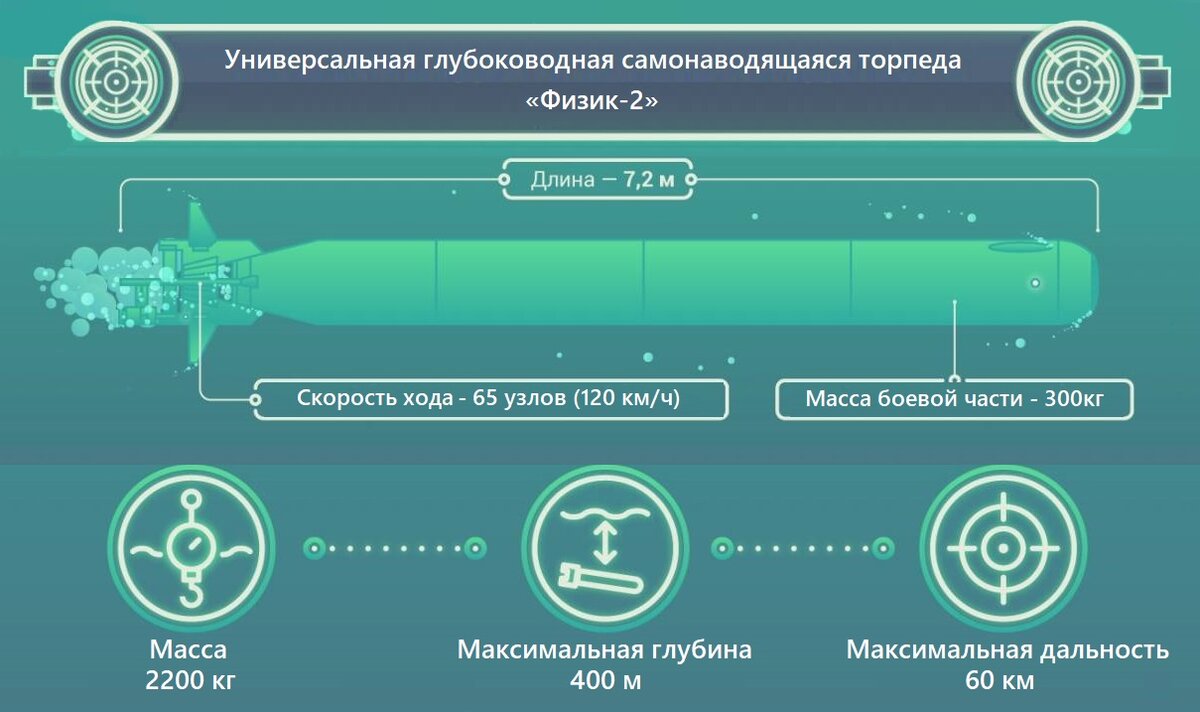 Универсальная глубоководная самонаводящаяся торпеда «Физик-2»

Длина — 7,2 м

Скорость хода - 65 узлов (120 км/ч)

Масса боевой части - 300кг

Масса
2200 кг

Максимальная глубина
400 м

Максимальная дальность
60 км